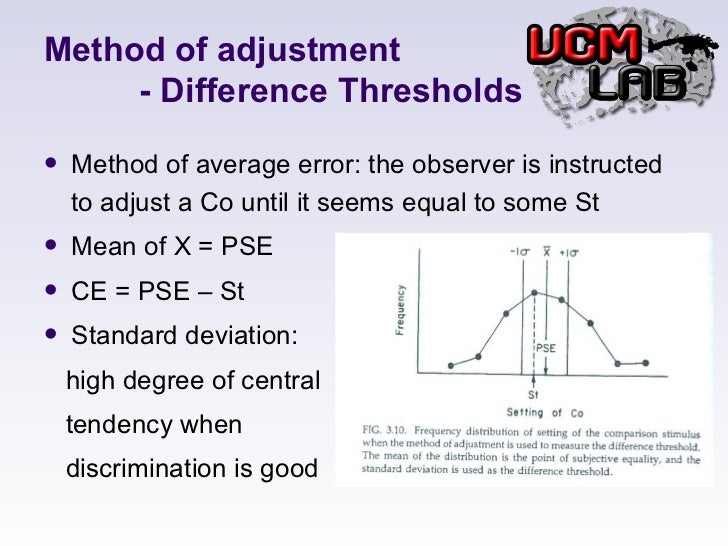 Method of adjustment
- Difference Thresholds

UCM LAB

• Method of average error: the observer is instructed to adjust a Co until it seems equal to some St
• Mean of X = PSE
• CE = PSE – St
• Standard deviation:
high degree of central tendency when discrimination is good

$-1\sigma$ $\bar{X}$ $+1\sigma$
Frequency
PSE
St
Setting of Co

FIG. 3.10. Frequency distribution of setting of the comparison stimulus when the method of adjustment is used to measure the difference threshold. The mean of the distribution is the point of subjective equality, and the standard deviation is used as the difference threshold.